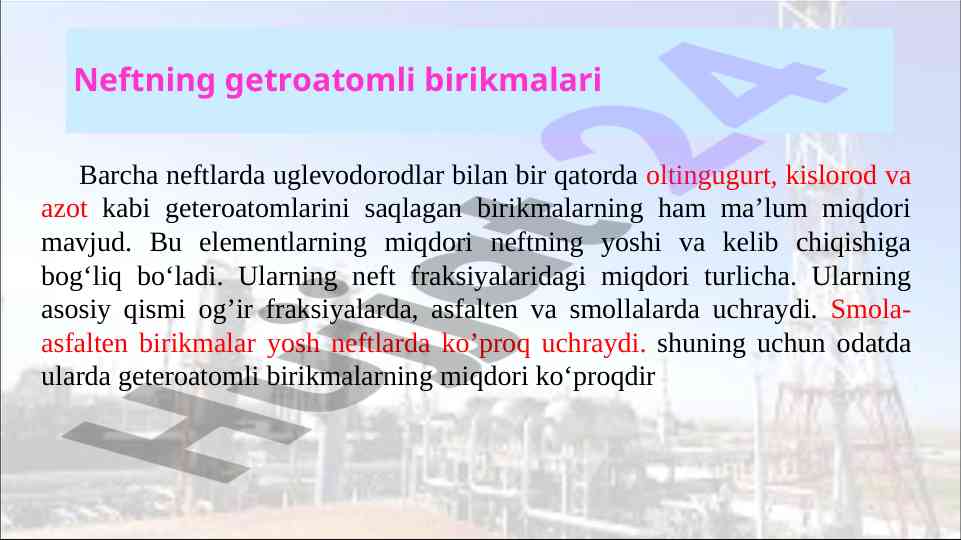 Neftning getroatomli birikmalari

Barcha neftlarda uglevodorodlar bilan bir qatorda oltingugurt, kislorod va azot kabi geteroatomlarini saqlagan birikmalarning ham ma’lum miqdori mavjud. Bu elementlarning miqdori neftning yoshi va kelib chiqishiga bog‘liq bo‘ladi. Ularning neft fraksiyalaridagi miqdori turlicha. Ularning asosiy qismi og’ir fraksiyalarda, asfalten va smollalarda uchraydi. Smola-asfalten birikmalar yosh neftlarda ko’proq uchraydi. shuning uchun odatda ularda geteroatomli birikmalarning miqdori ko‘proqdir

Hujjat24